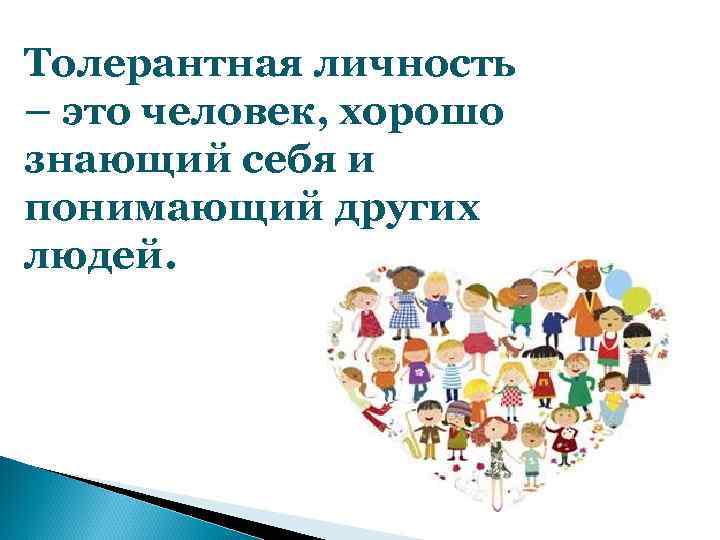 Толерантная личность – это человек, хорошо знающий себя и понимающий других людей.